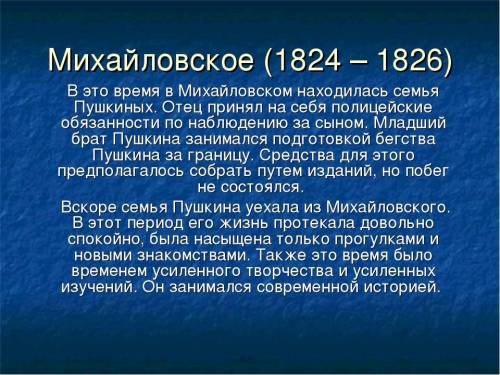 Михайловское (1824 – 1826)

В это время в Михайловском находилась семья Пушкиных. Отец принял на себя полицейские обязанности по наблюдению за сыном. Младший брат Пушкина занимался подготовкой бегства Пушкина за границу. Средства для этого предполагалось собрать путем изданий, но побег не состоялся.

Вскоре семья Пушкина уехала из Михайловского. В этот период его жизнь протекала довольно спокойно, была насыщена только прогулками и новыми знакомствами. Также это время было временем усиленного творчества и усиленных изучений. Он занимался современной историей.